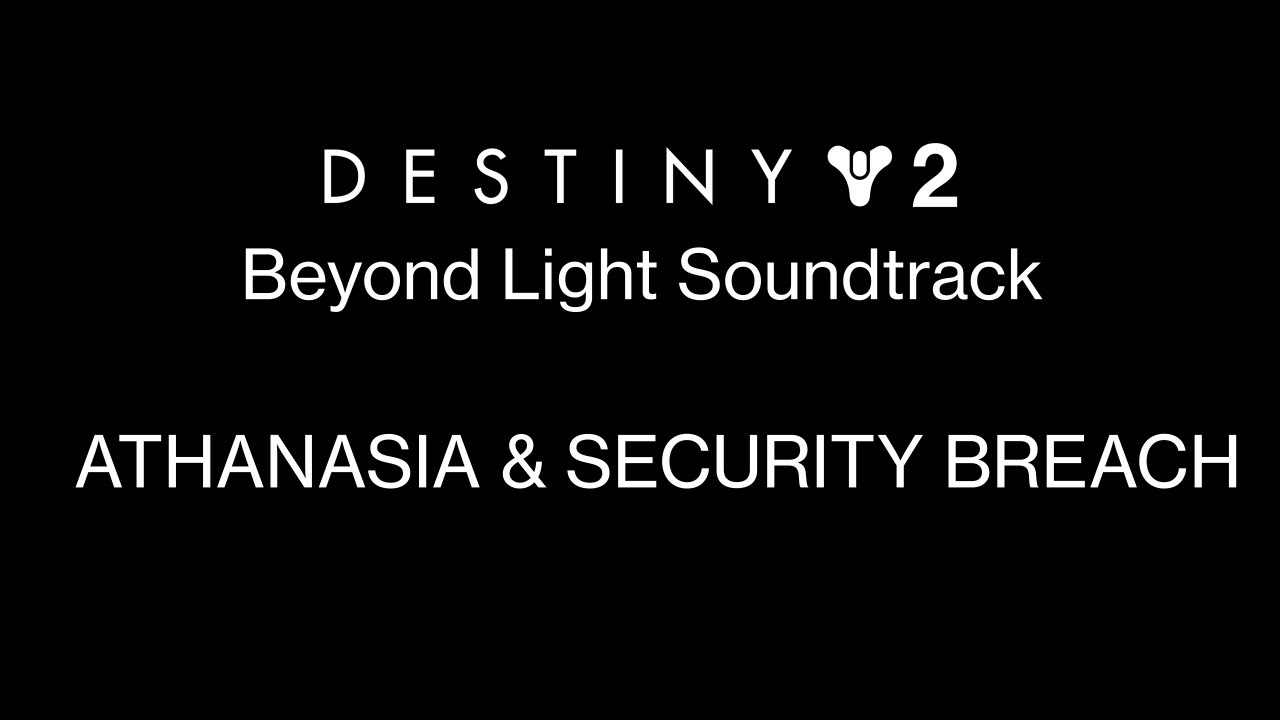 DESTINY 2
Beyond Light Soundtrack

ATHANASIA & SECURITY BREACH